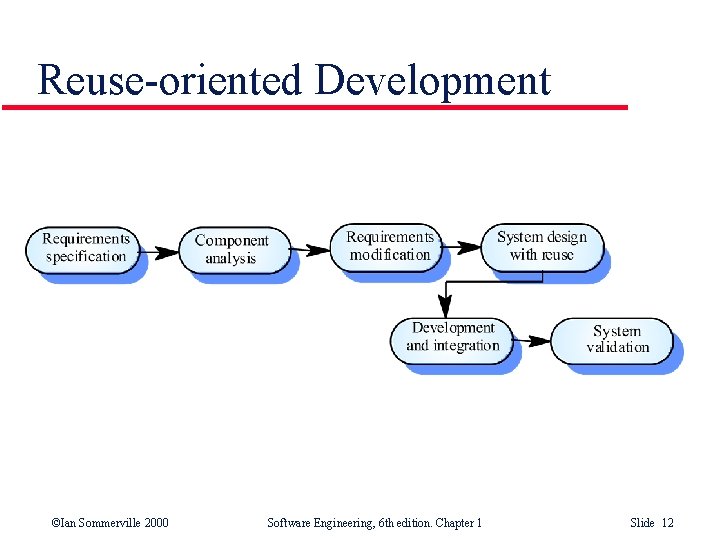 Reuse-oriented Development

Requirements specification

Component analysis

Requirements modification

System design with reuse

Development and integration

System validation

©Ian Sommerville 2000

Software Engineering, 6th edition. Chapter 1

Slide 12